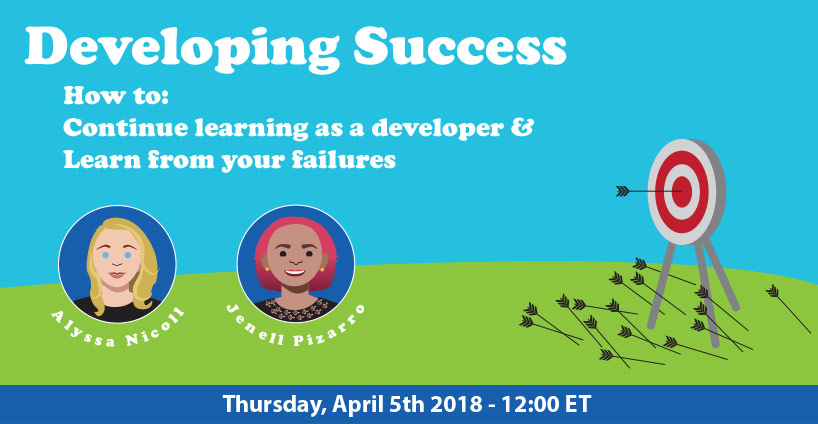 Developing Success

How to:
Continue learning as a developer &
Learn from your failures

Alyssa Nicoll

Jenell Pizarro

Thursday, April 5th 2018 - 12:00 ET